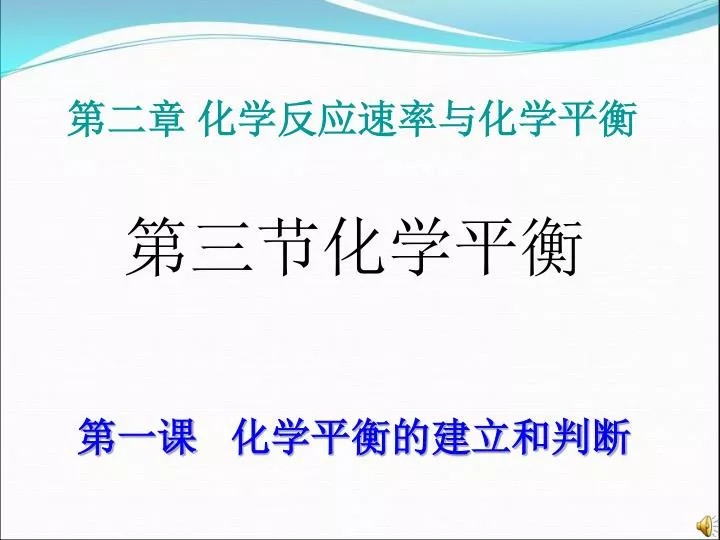 第二章 化学反应速率与化学平衡

第三节化学平衡

第一课　化学平衡的建立和判断